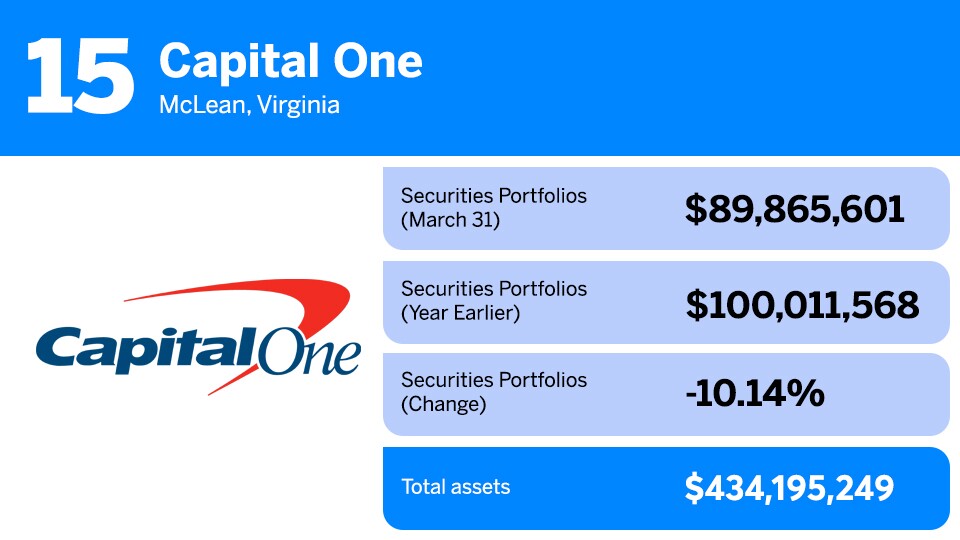 15 Capital One
McLean, Virginia

CapitalOne

| Securities Portfolios (March 31) | \$89,865,601 |
|---|---|
| Securities Portfolios (Year Earlier) | \$100,011,568 |
| Securities Portfolios (Change) | -10.14% |
| Total assets | \$434,195,249 |